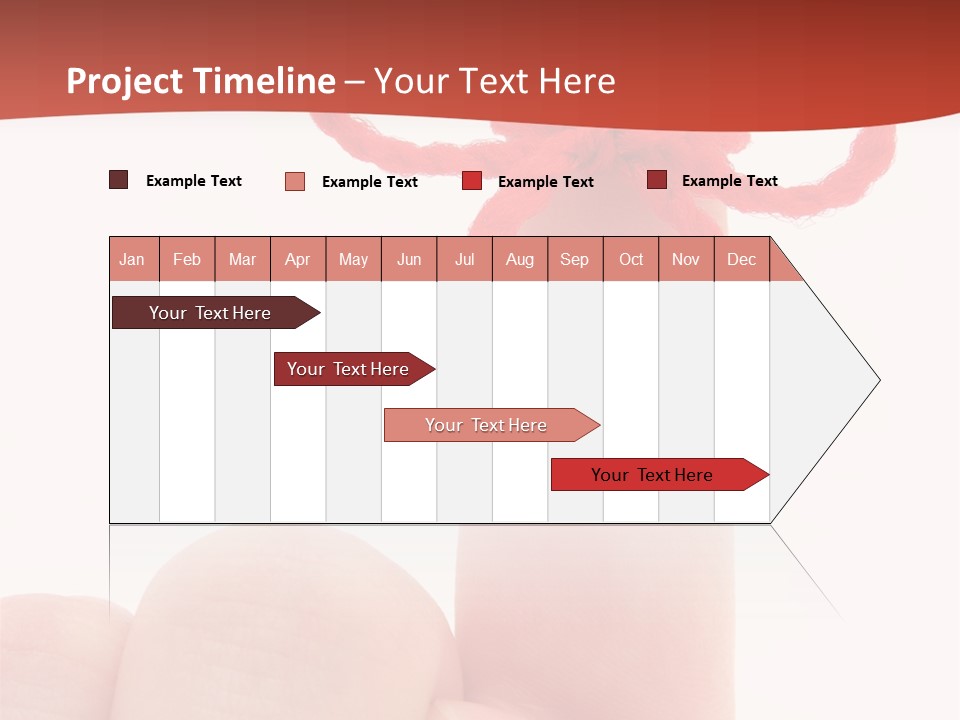 Project Timeline – Your Text Here

Example Text
Example Text
Example Text
Example Text

| Jan | Feb | Mar | Apr | May | Jun | Jul | Aug | Sep | Oct | Nov | Dec |
|---|---|---|---|---|---|---|---|---|---|---|---|

Your Text Here

Your Text Here

Your Text Here

Your Text Here